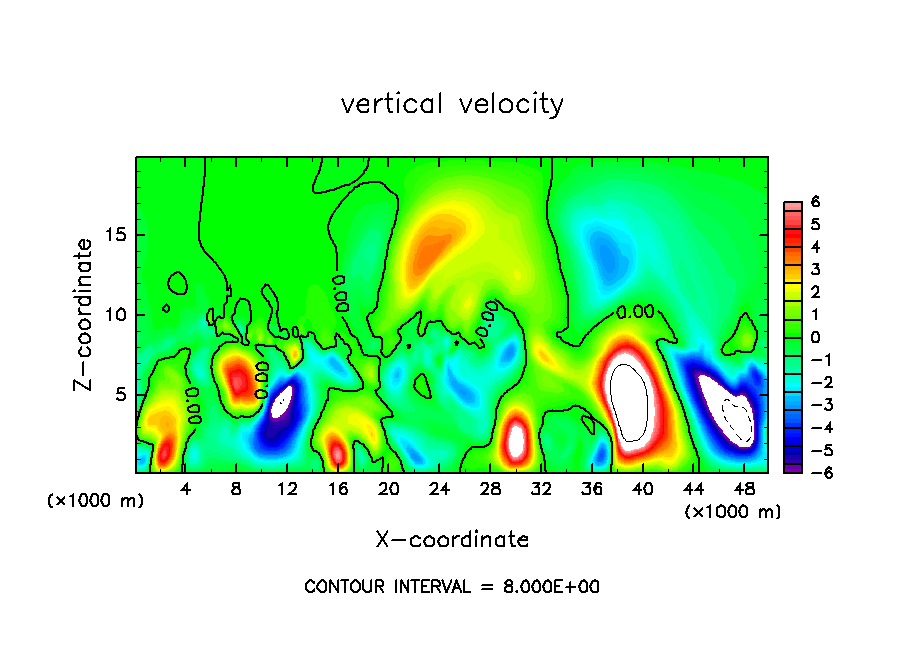 vertical velocity

Z-coordinate

15

10

5

(×1000 m)

0.00

0.00

0.00

0.00

0.00

4 8 12 16 20 24 28 32 36 40 44 48

(×1000 m)

X-coordinate

6
5
4
3
2
1
0
−1
−2
−3
−4
−5
−6

CONTOUR INTERVAL = 8.000E+00